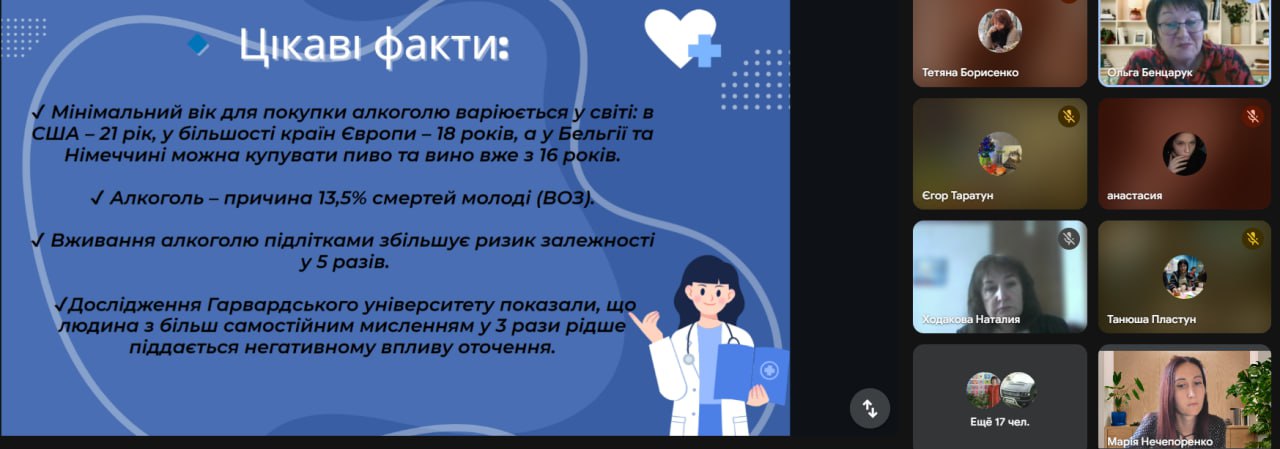 Цікаві факти:

✓ Мінімальний вік для покупки алкоголю варіюється у світі: в США – 21 рік, у більшості країн Європи – 18 років, а у Бельгії та Німеччині можна купувати пиво та вино вже з 16 років.

✓ Алкоголь – причина 13,5% смертей молоді (ВОЗ).

✓ Вживання алкоголю підлітками збільшує ризик залежності у 5 разів.

✓Дослідження Гарвардського університету показали, що людина з більш самостійним мисленням у 3 рази рідше піддається негативному впливу оточення.

Тетяна Борисенко
Ольга Бенцарук
Єгор Таратун
анастасия
Ходакова Наталия
Танюша Пластун
Ещё 17 чел.
Марія Нечепоренко